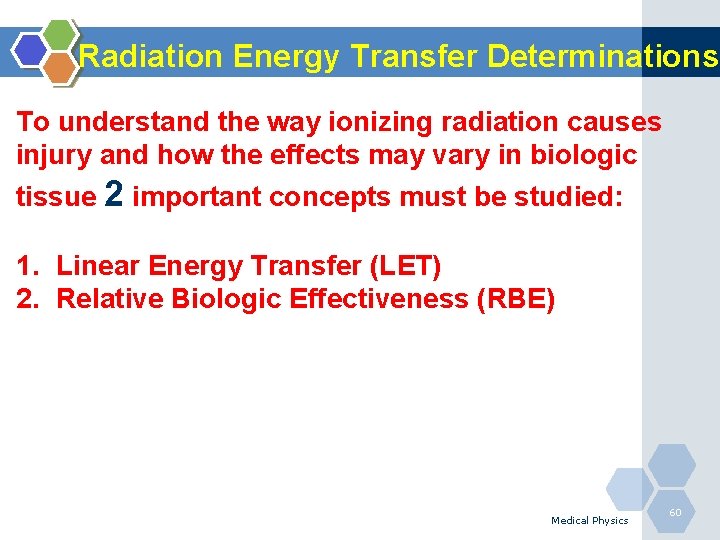 Radiation Energy Transfer Determinations

To understand the way ionizing radiation causes injury and how the effects may vary in biologic tissue 2 important concepts must be studied:

1. Linear Energy Transfer (LET)
2. Relative Biologic Effectiveness (RBE)

Medical Physics

60